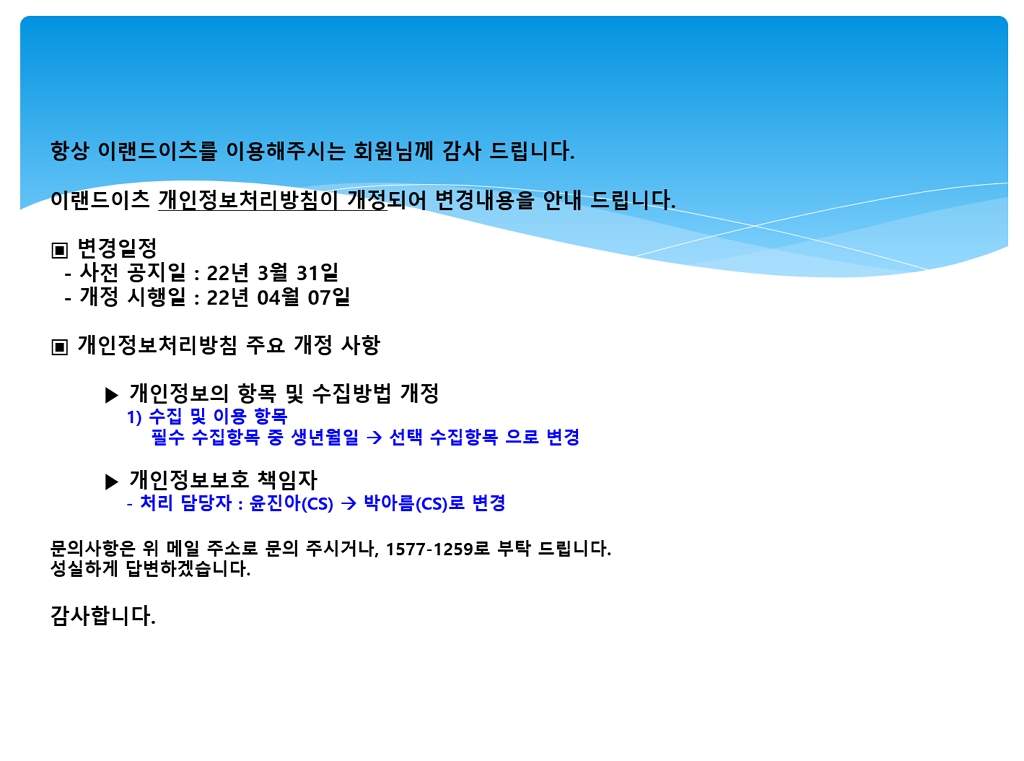 항상 이랜드이츠를 이용해주시는 회원님께 감사 드립니다.

이랜드이츠 개인정보처리방침이 개정되어 변경내용을 안내 드립니다.

▣ 변경일정
- 사전 공지일 : 22년 3월 31일
- 개정 시행일 : 22년 04월 07일

▣ 개인정보처리방침 주요 개정 사항

▶ 개인정보의 항목 및 수집방법 개정
1) 수집 및 이용 항목
필수 수집항목 중 생년월일 → 선택 수집항목 으로 변경

▶ 개인정보보호 책임자
- 처리 담당자 : 윤진아(CS) → 박아름(CS)로 변경

문의사항은 위 메일 주소로 문의 주시거나, 1577-1259로 부탁 드립니다.
성실하게 답변하겠습니다.

감사합니다.